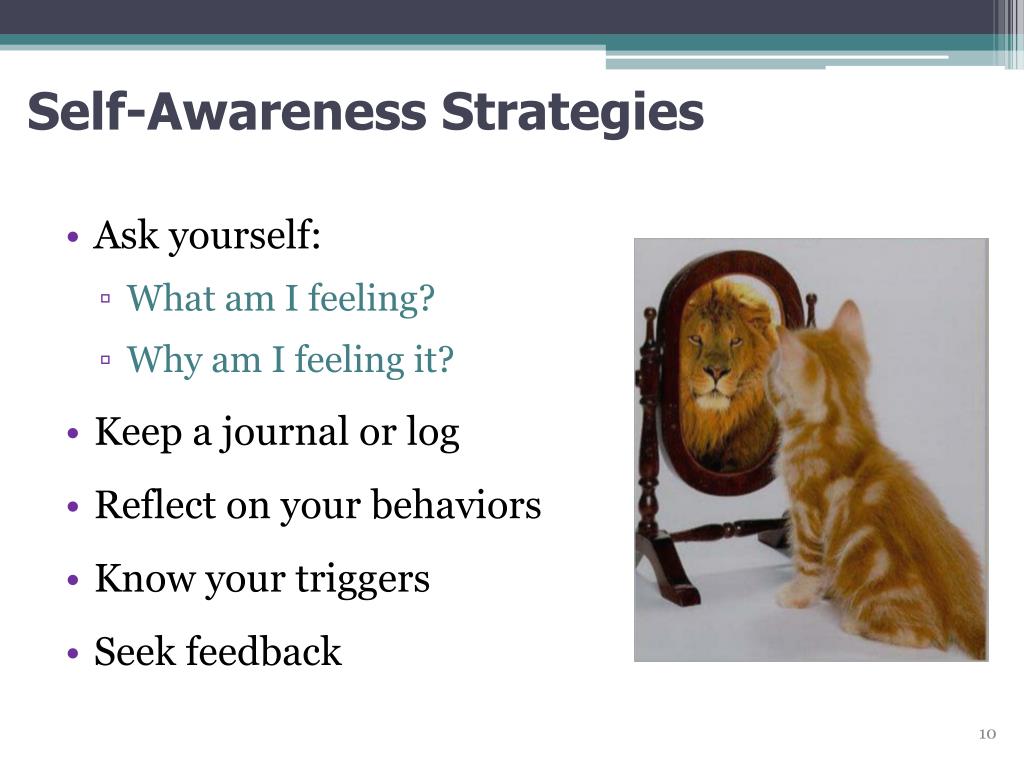 Self-Awareness Strategies

• Ask yourself:
  ▫ What am I feeling?
  ▫ Why am I feeling it?
• Keep a journal or log
• Reflect on your behaviors
• Know your triggers
• Seek feedback

10